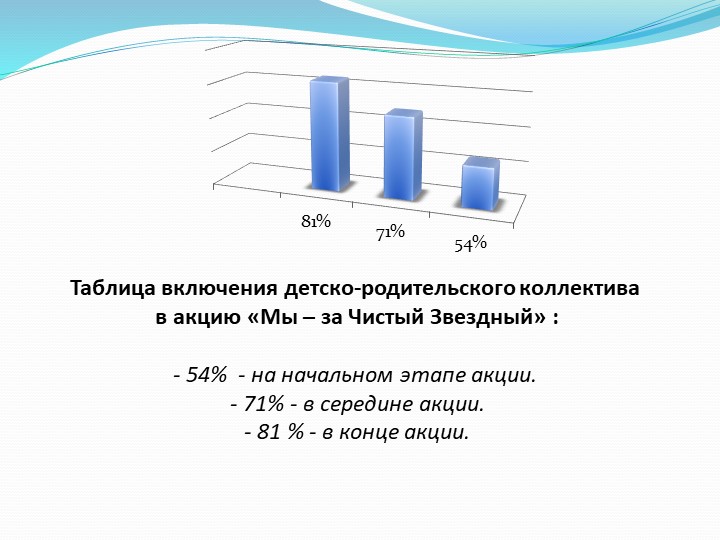 81%

71%

54%

Таблица включения детско-родительского коллектива в акцию «Мы – за Чистый Звездный» :

- 54% - на начальном этапе акции.
- 71% - в середине акции.
- 81 % - в конце акции.